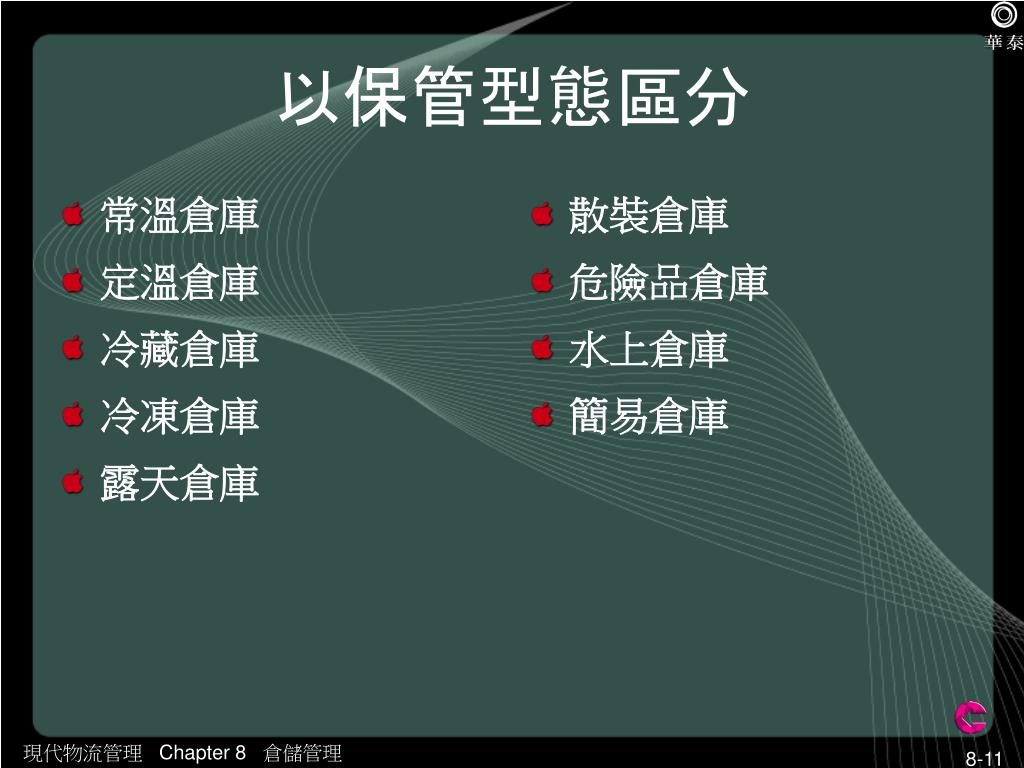 華泰

以保管型態區分

常溫倉庫
定溫倉庫
冷藏倉庫
冷凍倉庫
露天倉庫

散裝倉庫
危險品倉庫
水上倉庫
簡易倉庫

現代物流管理 Chapter 8 倉儲管理

8-11